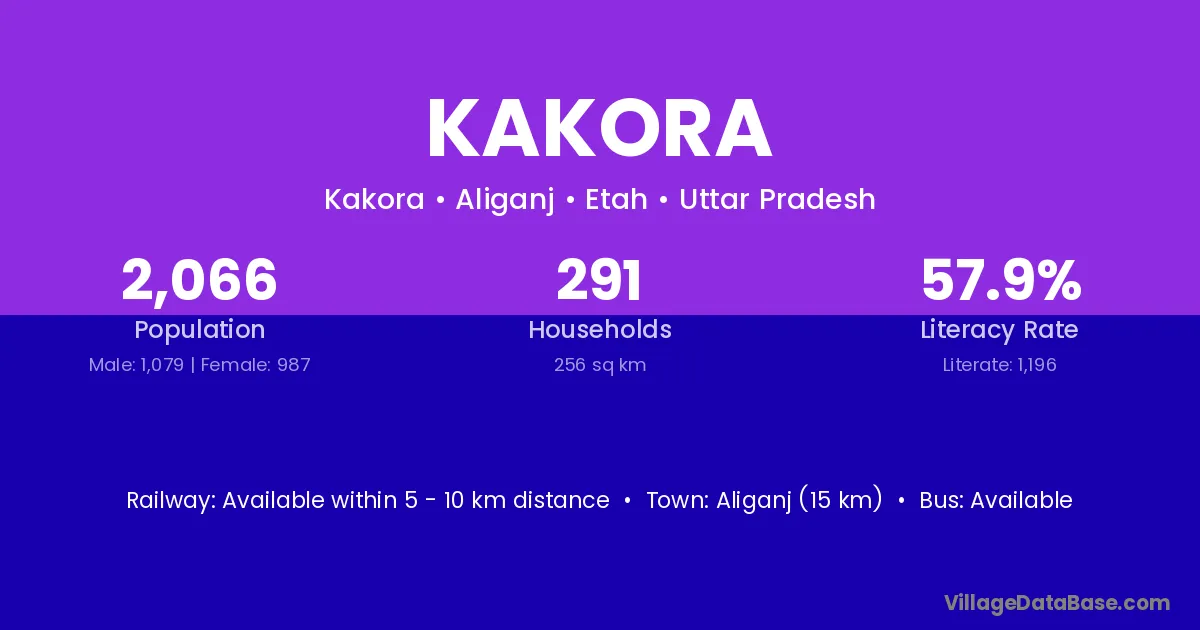 KAKORA

Kakora • Aliganj • Etah • Uttar Pradesh

2,066
Population
Male: 1,079 | Female: 987

291
Households
256 sq km

57.9%
Literacy Rate
Literate: 1,196

Railway: Available within 5 - 10 km distance • Town: Aliganj (15 km) • Bus: Available

VillageDataBase.com